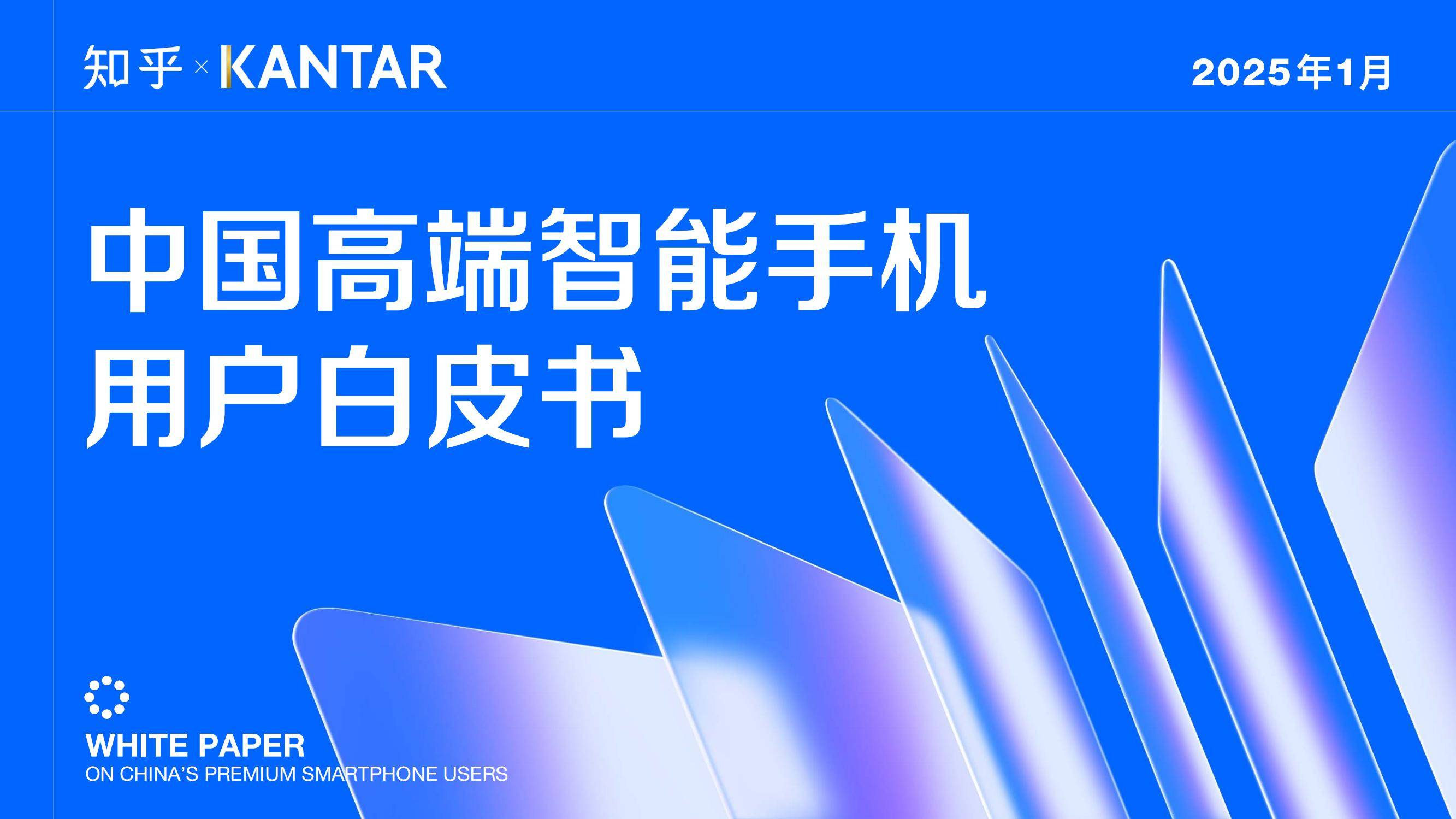 知乎 × KANTAR

2025年1月

中国高端智能手机
用户白皮书

WHITE PAPER
ON CHINA'S PREMIUM SMARTPHONE USERS